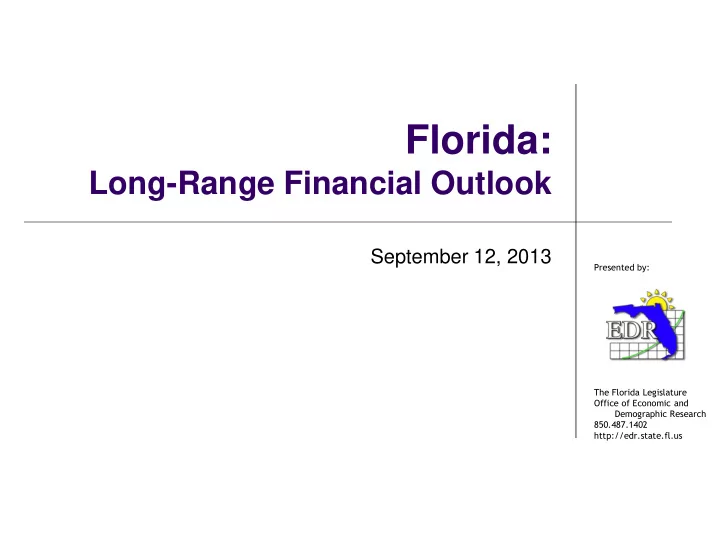 Florida:
Long-Range Financial Outlook

September 12, 2013

Presented by:

EDR

The Florida Legislature
Office of Economic and
Demographic Research
850.487.1402
http://edr.state.fl.us